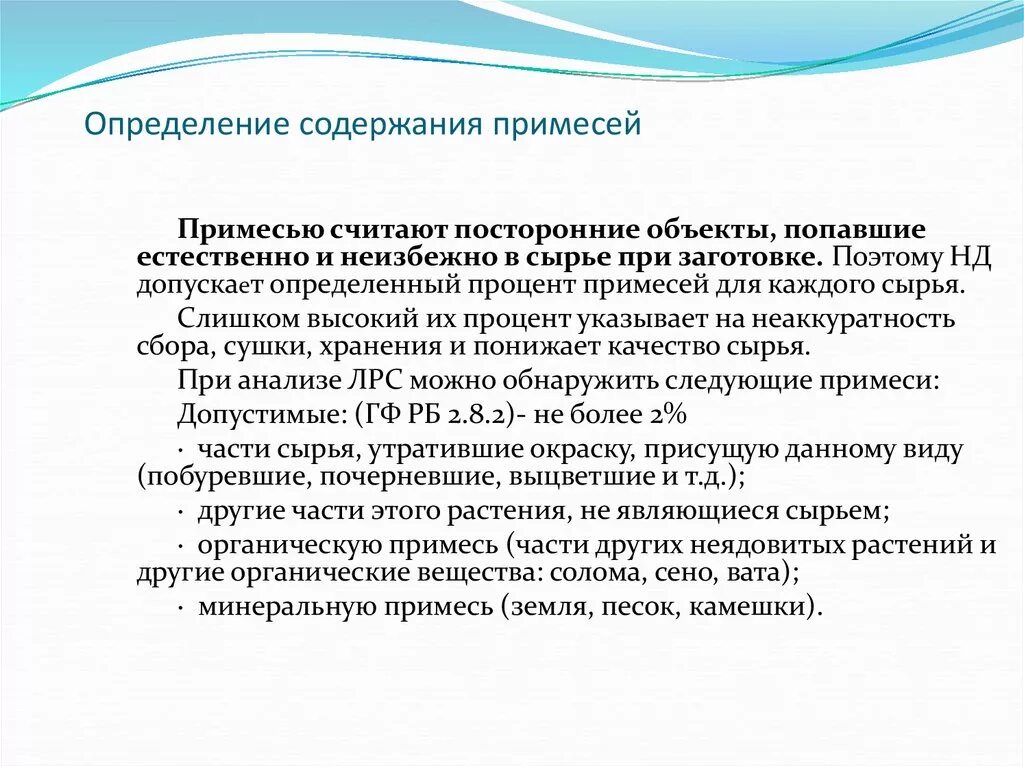 Определение содержания примесей

Примесью считают посторонние объекты, попавшие естественно и неизбежно в сырье при заготовке. Поэтому НД допускает определенный процент примесей для каждого сырья.

Слишком высокий их процент указывает на неаккуратность сбора, сушки, хранения и понижает качество сырья.

При анализе ЛРС можно обнаружить следующие примеси:

Допустимые: (ГФ РБ 2.8.2)- не более 2%

· части сырья, утратившие окраску, присущую данному виду (побуревшие, почерневшие, выцветшие и т.д.);

· другие части этого растения, не являющиеся сырьем;

· органическую примесь (части других неядовитых растений и другие органические вещества: солома, сено, вата);

· минеральную примесь (земля, песок, камешки).